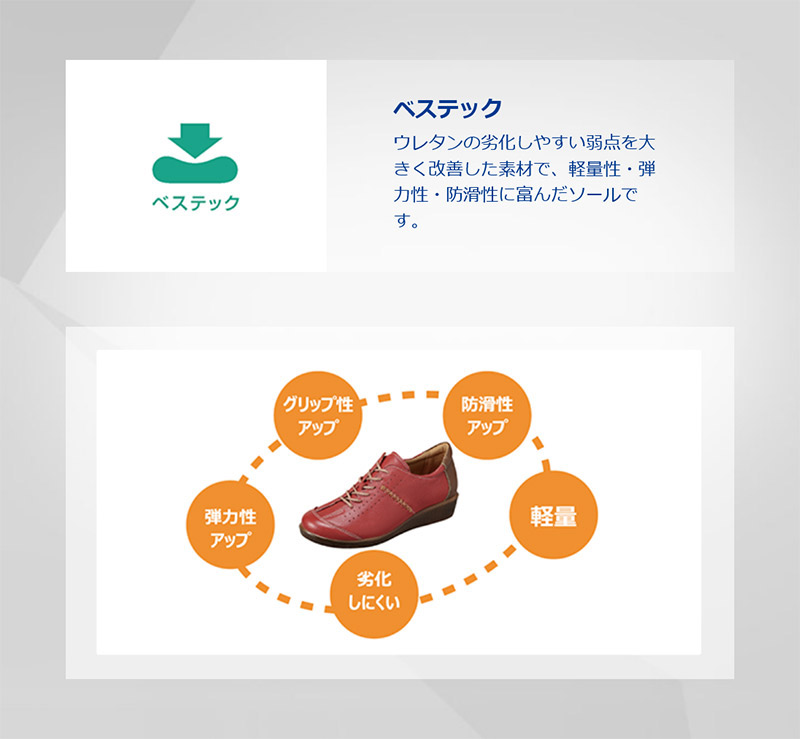 ベステック

ベステック

ウレタンの劣化しやすい弱点を大きく改善した素材で、軽量性・弾力性・防滑性に富んだソールです。

グリップ性アップ

防滑性アップ

弾力性アップ

軽量

劣化しにくい